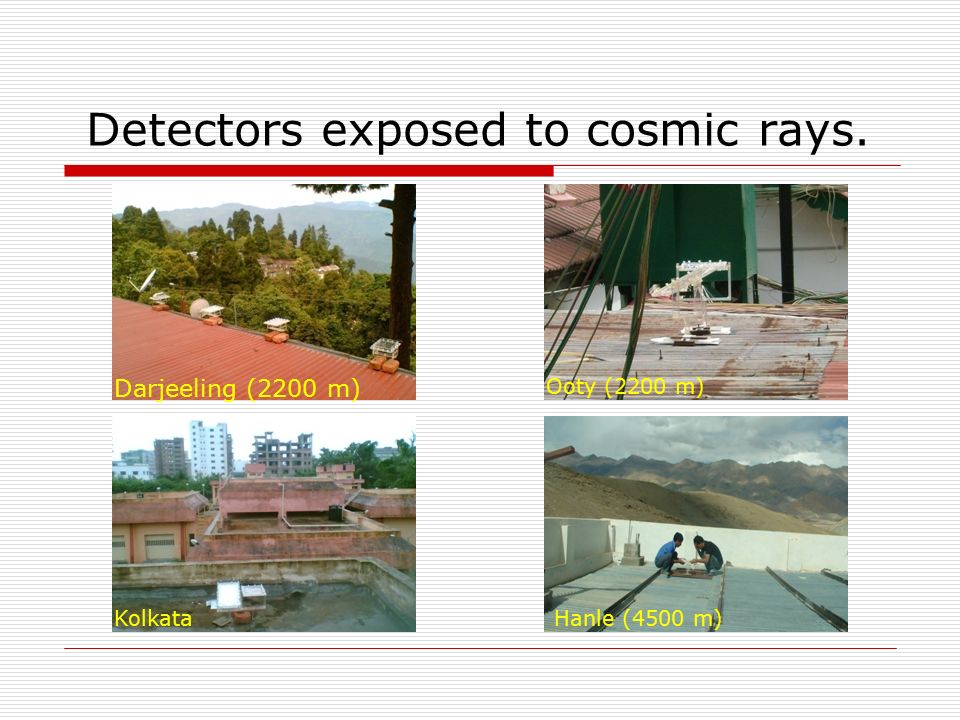 Detectors exposed to cosmic rays.

Darjeeling (2200 m)

Ooty (2200 m)

Kolkata

Hanle (4500 m)